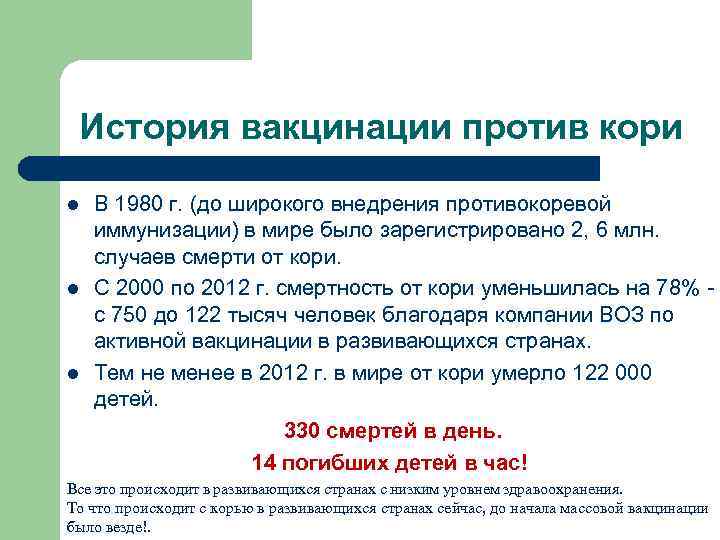 История вакцинации против кори

- В 1980 г. (до широкого внедрения противокоревой иммунизации) в мире было зарегистрировано 2, 6 млн. случаев смерти от кори.
- С 2000 по 2012 г. смертность от кори уменьшилась на 78% - с 750 до 122 тысяч человек благодаря компании ВОЗ по активной вакцинации в развивающихся странах.
- Тем не менее в 2012 г. в мире от кори умерло 122 000 детей.

330 смертей в день.

14 погибших детей в час!

Все это происходит в развивающихся странах с низким уровнем здравоохранения.
То что происходит с корью в развивающихся странах сейчас, до начала массовой вакцинации было везде!.